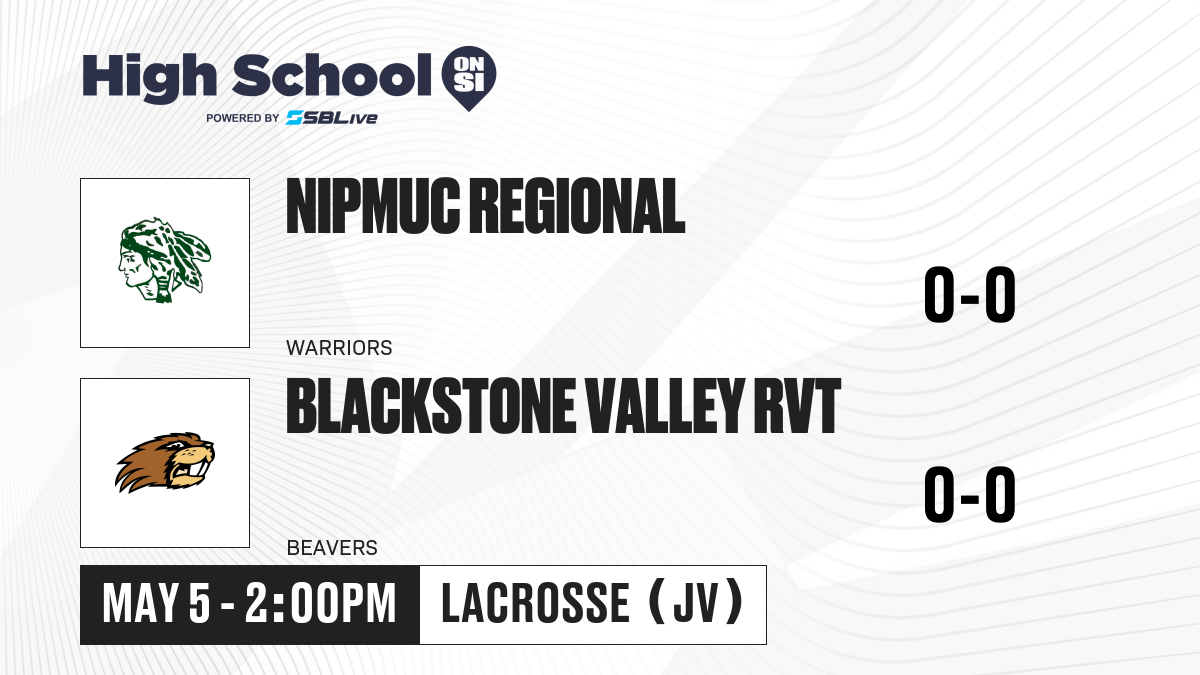 High School ON SI
POWERED BY SBLive

NIPMUC REGIONAL

0-0

WARRIORS

BLACKSTONE VALLEY RVT

0-0

BEAVERS

MAY 5 - 2:00PM

LACROSSE (JV)